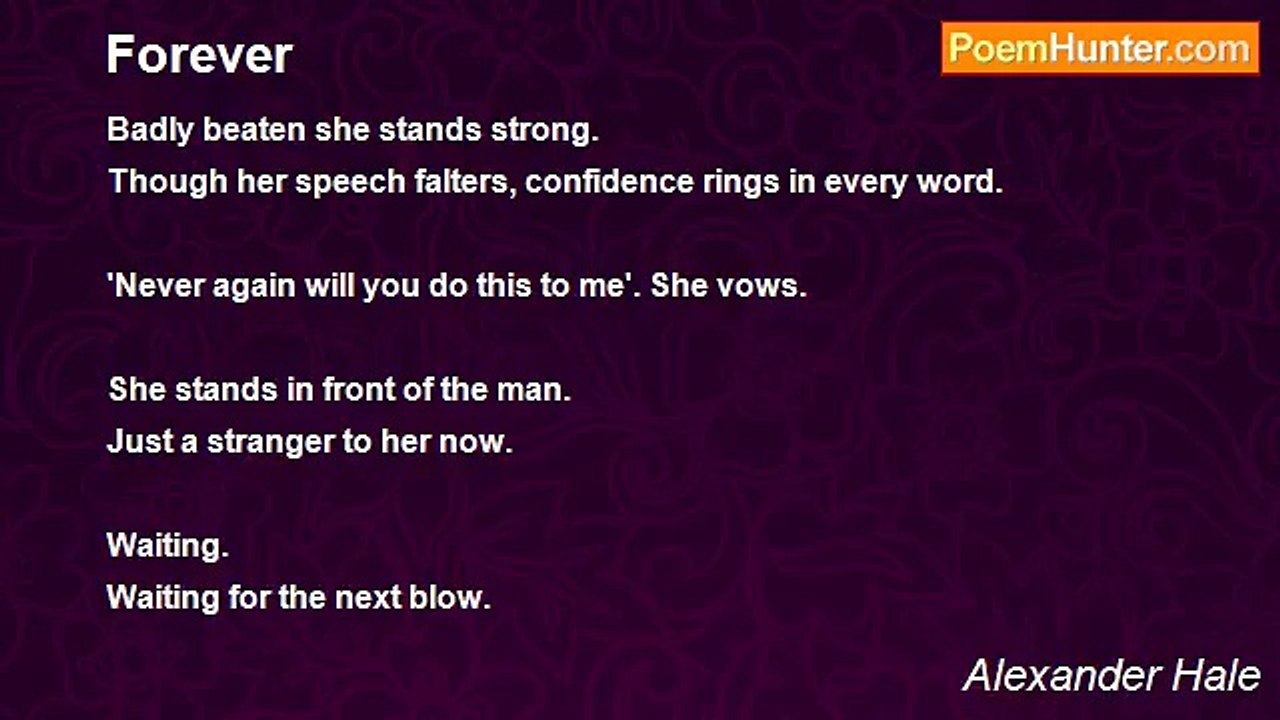 Forever

PoemHunter.com

Badly beaten she stands strong.
Though her speech falters, confidence rings in every word.

'Never again will you do this to me'. She vows.

She stands in front of the man.
Just a stranger to her now.

Waiting.
Waiting for the next blow.

Alexander Hale